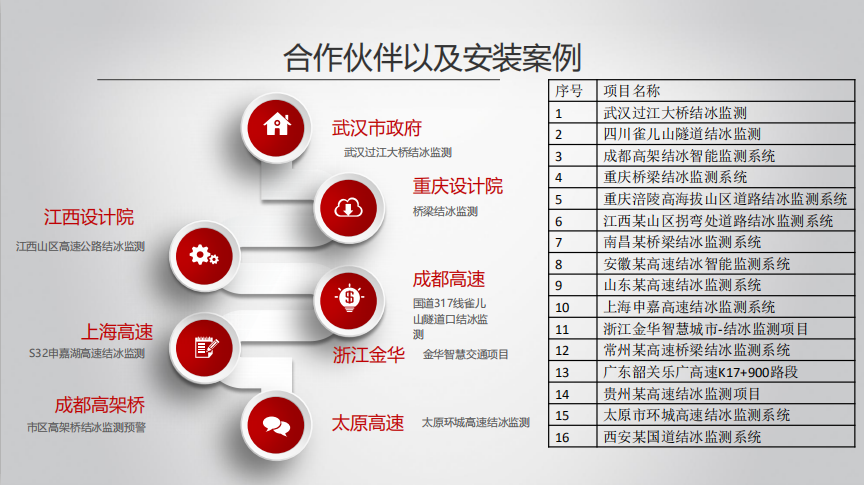 合作伙伴以及安装案例

武汉市政府
武汉过江大桥结冰监测

重庆设计院
桥梁结冰监测

江西设计院
江西山区高速公路结冰监测

成都高速
国道317线雀儿山隧道口结冰监测

上海高速
S32申嘉湖高速结冰监测

浙江金华
金华智慧交通项目

成都高架桥
市区高架桥结冰监测预警

太原高速
太原环城高速结冰监测

| 序号 | 项目名称 |
|---|---|
| 1 | 武汉过江大桥结冰监测 |
| 2 | 四川雀儿山隧道结冰监测 |
| 3 | 成都高架结冰智能监测系统 |
| 4 | 重庆桥梁结冰监测系统 |
| 5 | 重庆涪陵高海拔山区道路结冰监测系统 |
| 6 | 江西某山区拐弯处道路结冰监测系统 |
| 7 | 南昌某桥梁结冰监测系统 |
| 8 | 安徽某高速结冰智能监测系统 |
| 9 | 山东某高速结冰监测系统 |
| 10 | 上海申嘉高速结冰监测系统 |
| 11 | 浙江金华智慧城市-结冰监测项目 |
| 12 | 常州某高速桥梁结冰监测系统 |
| 13 | 广东韶关乐广高速K17+900路段 |
| 14 | 贵州某高速结冰监测项目 |
| 15 | 太原市环城高速结冰监测系统 |
| 16 | 西安某国道结冰监测系统 |